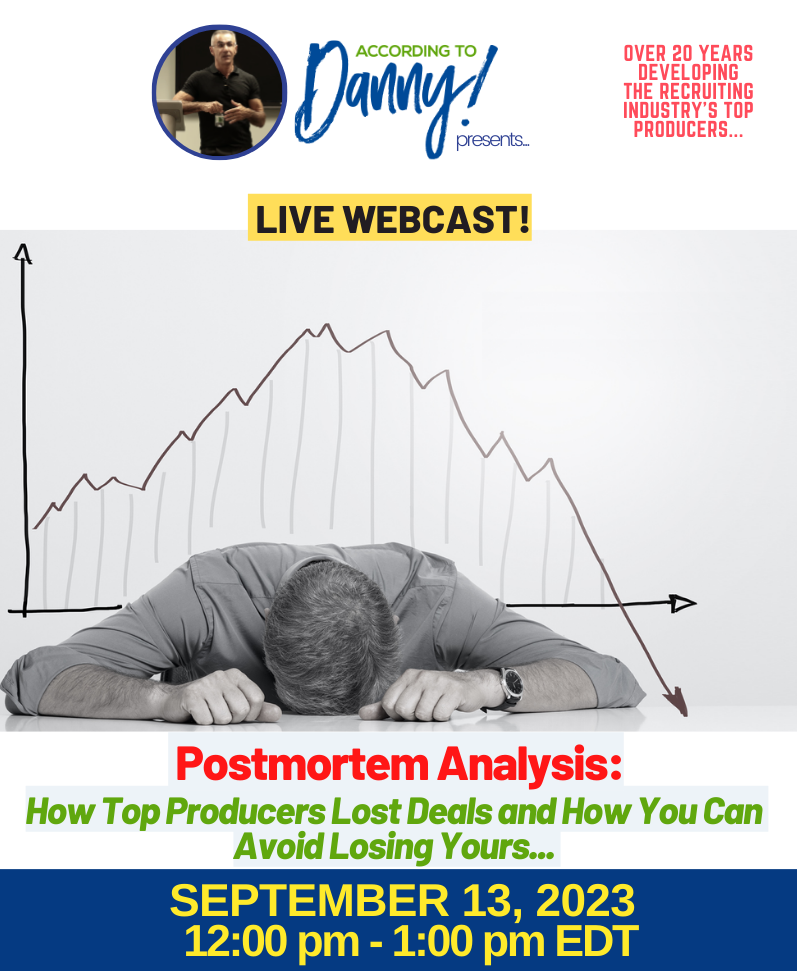 ACCORDING TO Danny! presents...

OVER 20 YEARS DEVELOPING THE RECRUITING INDUSTRY'S TOP PRODUCERS...

LIVE WEBCAST!

Postmortem Analysis:

How Top Producers Lost Deals and How You Can Avoid Losing Yours...

SEPTEMBER 13, 2023
12:00 pm - 1:00 pm EDT